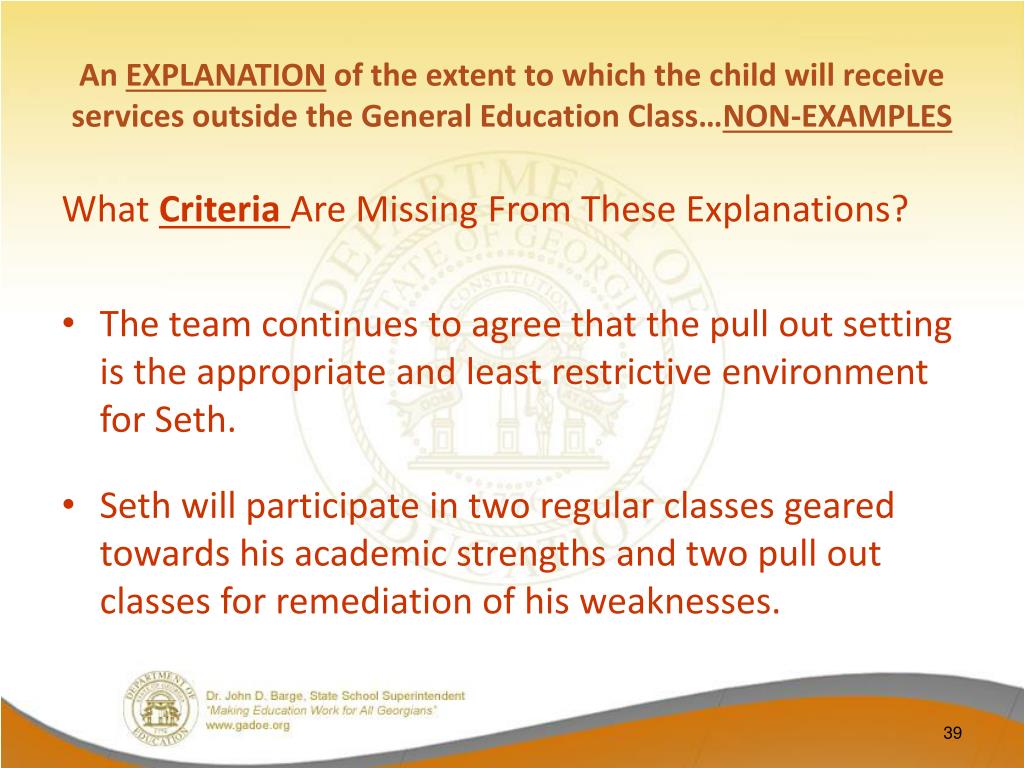 An EXPLANATION of the extent to which the child will receive services outside the General Education Class…NON-EXAMPLES

What Criteria Are Missing From These Explanations?

• The team continues to agree that the pull out setting is the appropriate and least restrictive environment for Seth.

• Seth will participate in two regular classes geared towards his academic strengths and two pull out classes for remediation of his weaknesses.

DEPARTMENT OF EDUCATION

Dr. John D. Barge, State School Superintendent
"Making Education Work for All Georgians"
www.gadoe.org

39